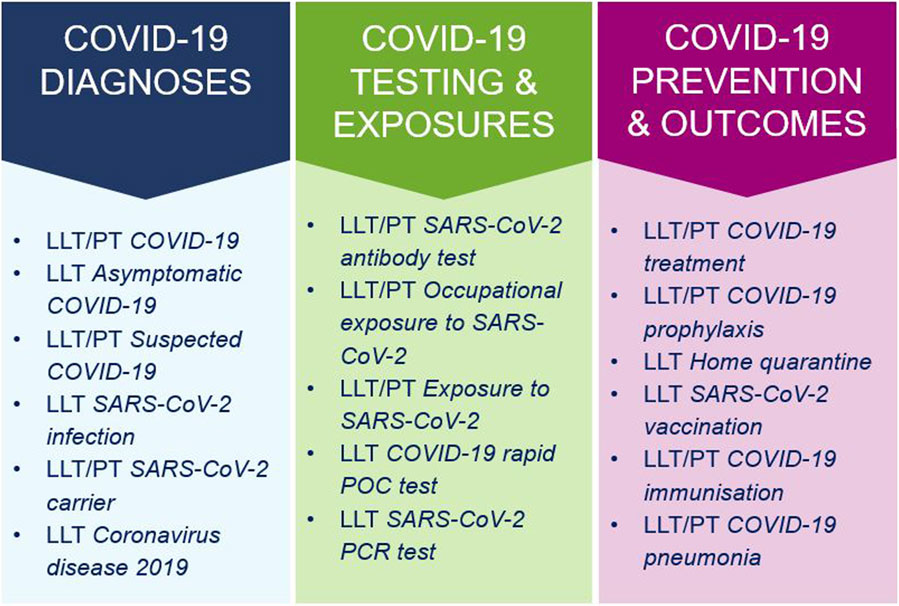 COVID-19 DIAGNOSES

- LLT/PT COVID-19
- LLT Asymptomatic COVID-19
- LLT/PT Suspected COVID-19
- LLT SARS-CoV-2 infection
- LLT/PT SARS-CoV-2 carrier
- LLT Coronavirus disease 2019

COVID-19 TESTING & EXPOSURES

- LLT/PT SARS-CoV-2 antibody test
- LLT/PT Occupational exposure to SARS-CoV-2
- LLT/PT Exposure to SARS-CoV-2
- LLT COVID-19 rapid POC test
- LLT SARS-CoV-2 PCR test

COVID-19 PREVENTION & OUTCOMES

- LLT/PT COVID-19 treatment
- LLT/PT COVID-19 prophylaxis
- LLT Home quarantine
- LLT SARS-CoV-2 vaccination
- LLT/PT COVID-19 immunisation
- LLT/PT COVID-19 pneumonia